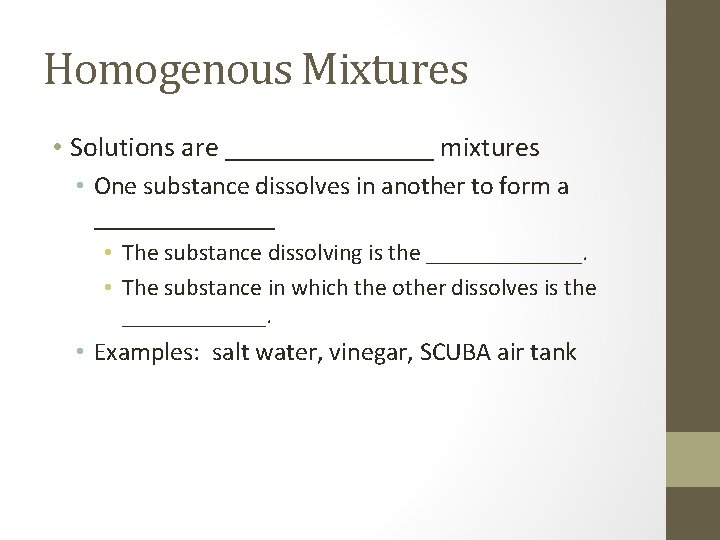 Homogenous Mixtures

• Solutions are ________________ mixtures

• One substance dissolves in another to form a _______________

• The substance dissolving is the _____________.

• The substance in which the other dissolves is the ____________.

• Examples: salt water, vinegar, SCUBA air tank